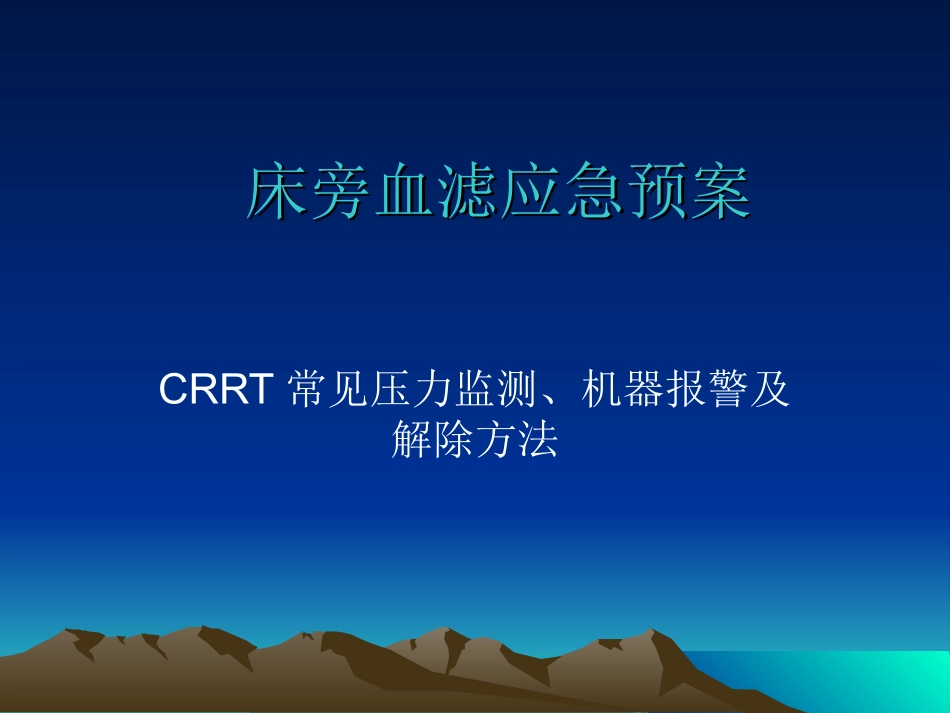 床旁血滤应急预案

CRRT 常见压力监测、机器报警及解除方法